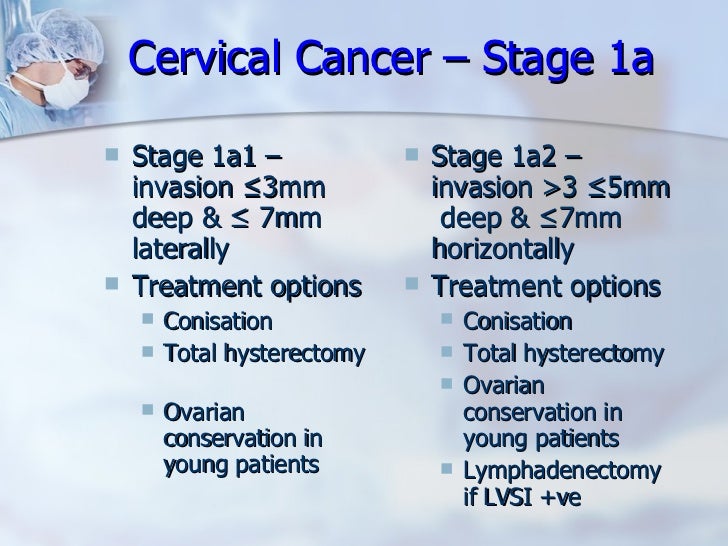 Cervical Cancer – Stage 1a

- Stage 1a1 – invasion ≤3mm deep & ≤ 7mm laterally
- Treatment options
  - Conisation
  - Total hysterectomy
  - Ovarian conservation in young patients

- Stage 1a2 – invasion >3 ≤5mm deep & ≤7mm horizontally
- Treatment options
  - Conisation
  - Total hysterectomy
  - Ovarian conservation in young patients
  - Lymphadenectomy if LVSI +ve